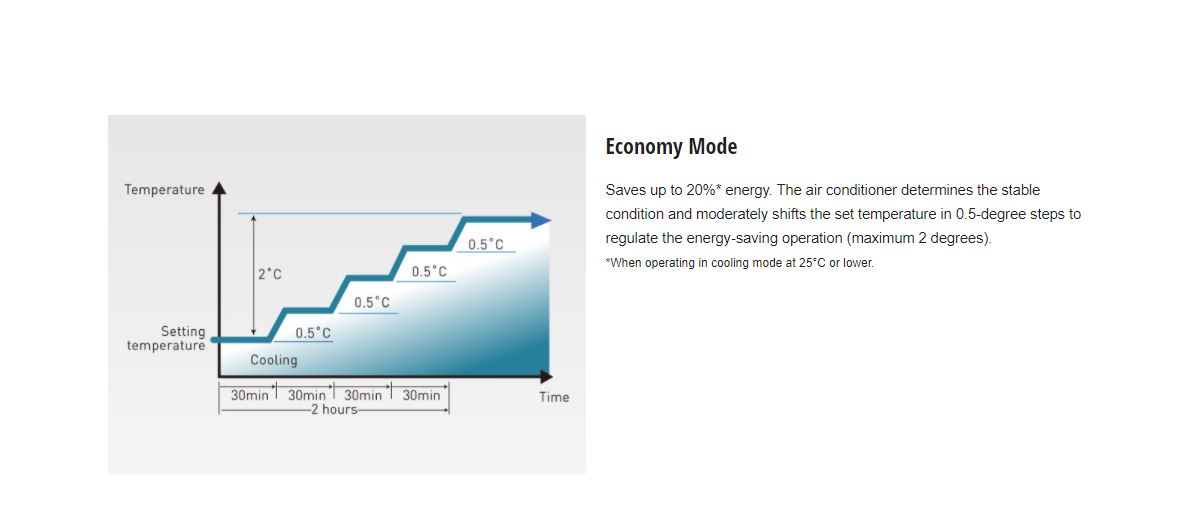 Temperature

2°C

0.5°C

0.5°C

0.5°C

0.5°C

Setting temperature

Cooling

30min 30min 30min 30min
2 hours

Time

Economy Mode

Saves up to 20%* energy. The air conditioner determines the stable condition and moderately shifts the set temperature in 0.5-degree steps to regulate the energy-saving operation (maximum 2 degrees).

*When operating in cooling mode at 25°C or lower.